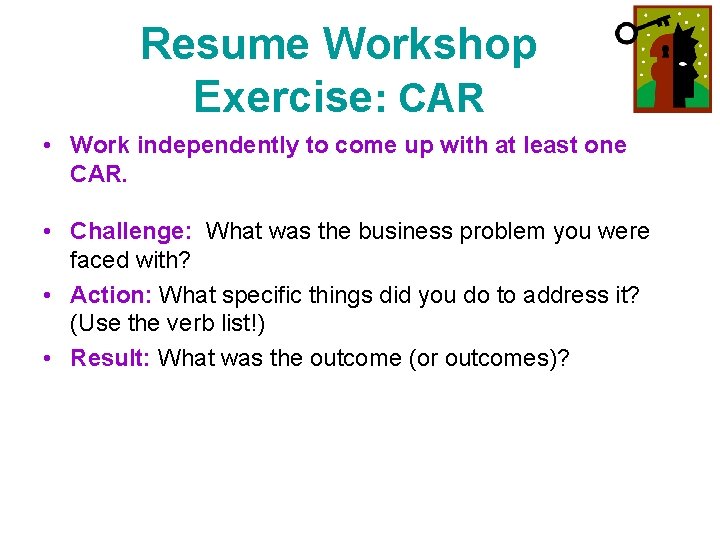 Resume Workshop Exercise: CAR

• Work independently to come up with at least one CAR.

• Challenge: What was the business problem you were faced with?

• Action: What specific things did you do to address it? (Use the verb list!)

• Result: What was the outcome (or outcomes)?